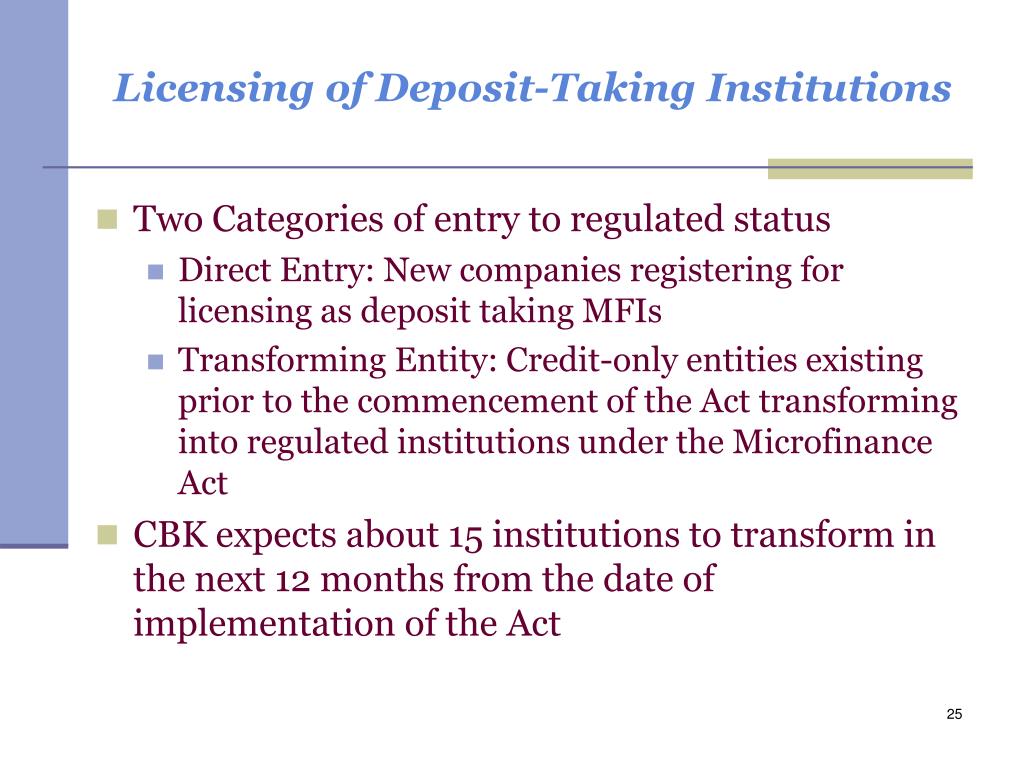 Licensing of Deposit-Taking Institutions

Two Categories of entry to regulated status

Direct Entry: New companies registering for licensing as deposit taking MFIs

Transforming Entity: Credit-only entities existing prior to the commencement of the Act transforming into regulated institutions under the Microfinance Act

CBK expects about 15 institutions to transform in the next 12 months from the date of implementation of the Act

25